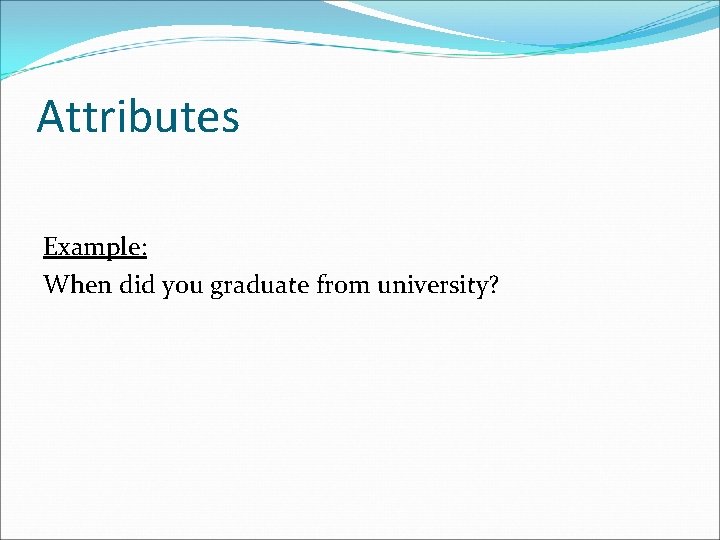 Attributes

Example:
When did you graduate from university?